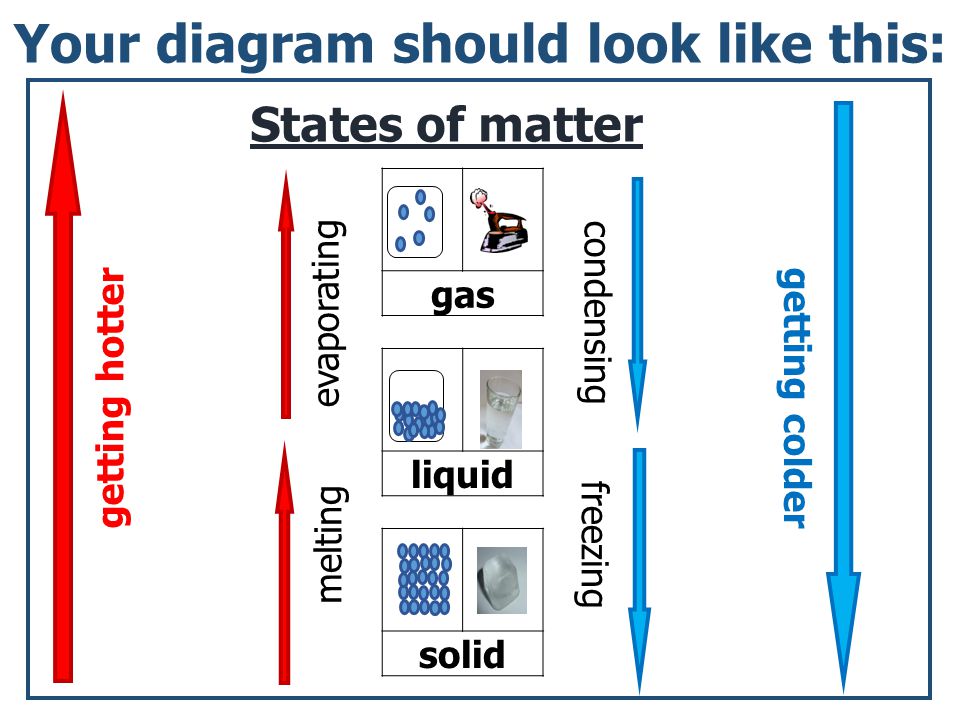 Your diagram should look like this:

States of matter

getting hotter

evaporating

melting

gas

liquid

solid

condensing

freezing

getting colder